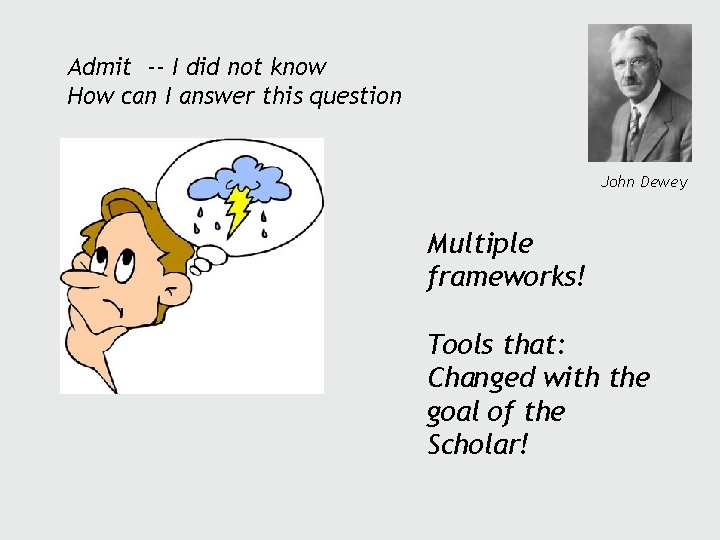 Admit -- I did not know
How can I answer this question

John Dewey

Multiple frameworks!

Tools that:
Changed with the goal of the Scholar!